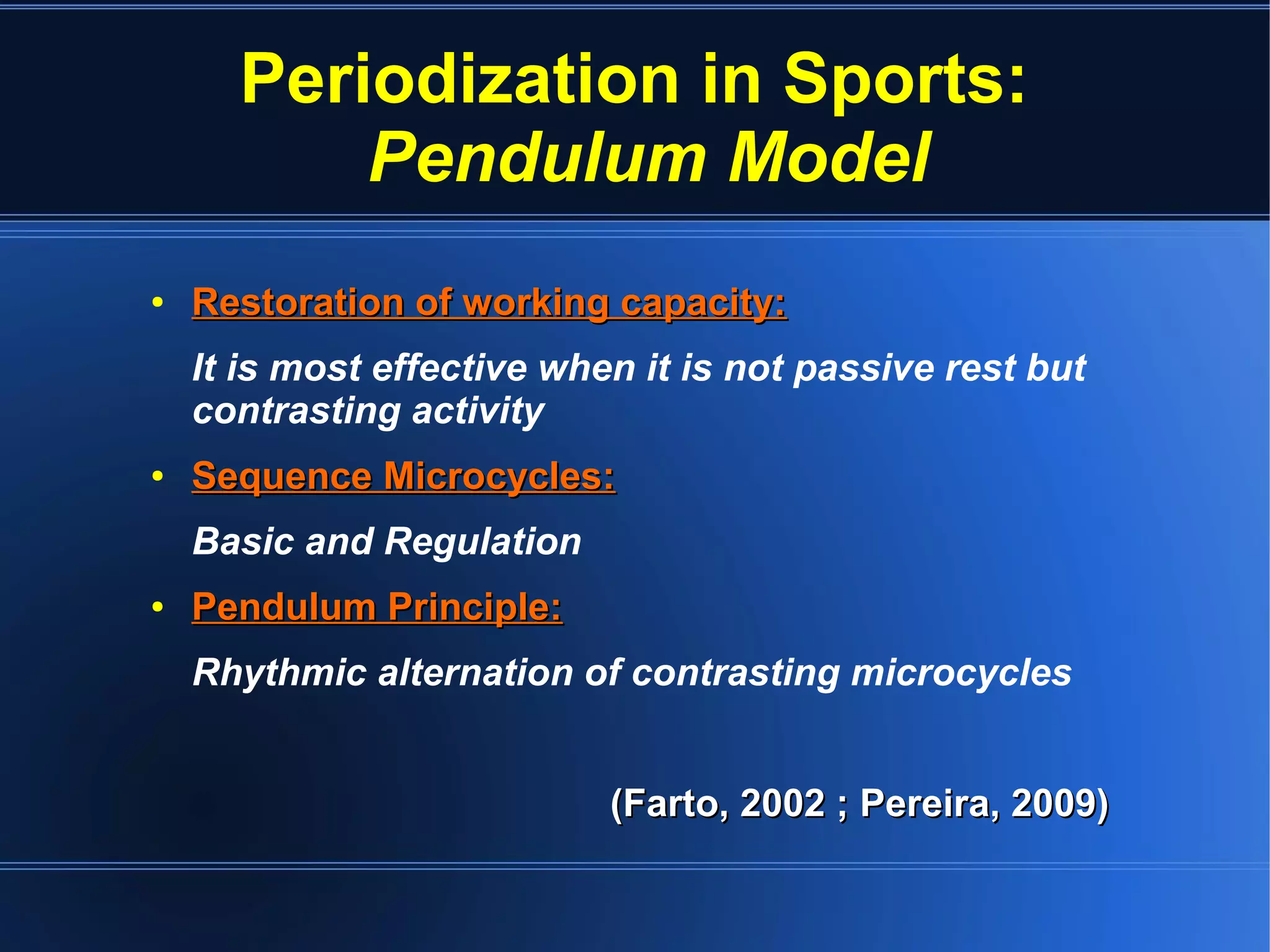 Periodization in Sports:
Pendulum Model

• Restoration of working capacity:

It is most effective when it is not passive rest but contrasting activity

• Sequence Microcycles:

Basic and Regulation

• Pendulum Principle:

Rhythmic alternation of contrasting microcycles

(Farto, 2002 ; Pereira, 2009)